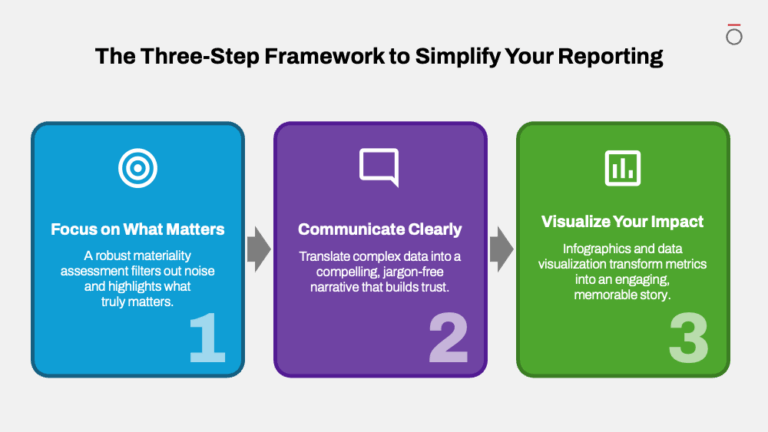 The Three-Step Framework to Simplify Your Reporting

Focus on What Matters

A robust materiality assessment filters out noise and highlights what truly matters.

1

Communicate Clearly

Translate complex data into a compelling, jargon-free narrative that builds trust.

2

Visualize Your Impact

Infographics and data visualization transform metrics into an engaging, memorable story.

3